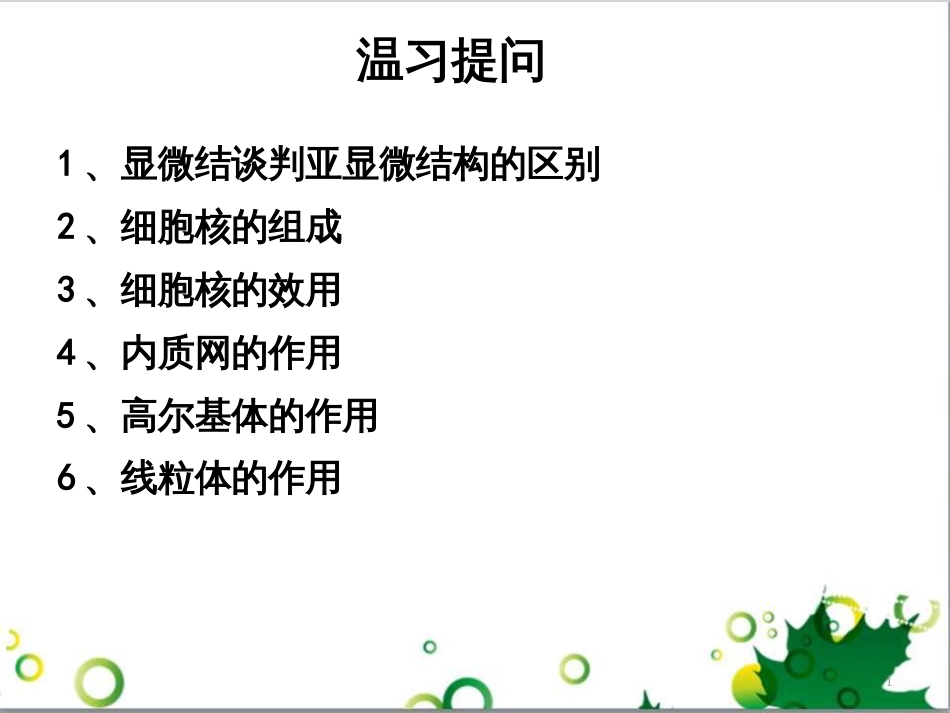 温习提问

1、显微结谈判亚显微结构的区别

2、细胞核的组成

3、细胞核的效用

4、内质网的作用

5、高尔基体的作用

6、线粒体的作用

1